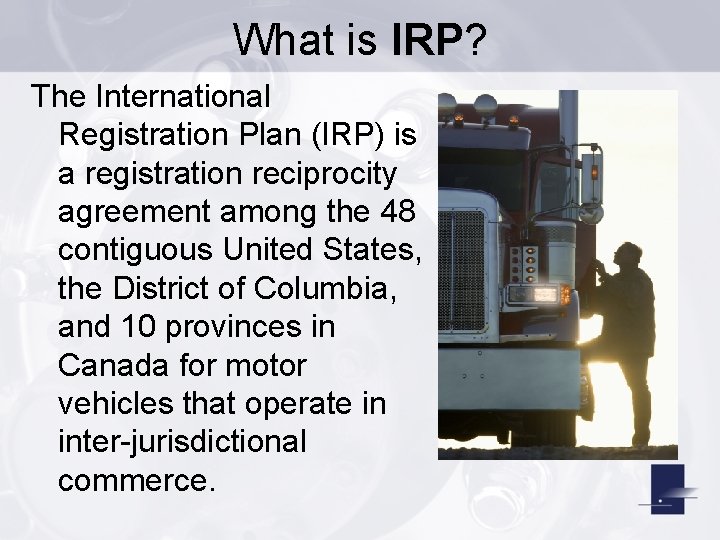 What is IRP?

The International Registration Plan (IRP) is a registration reciprocity agreement among the 48 contiguous United States, the District of Columbia, and 10 provinces in Canada for motor vehicles that operate in inter-jurisdictional commerce.